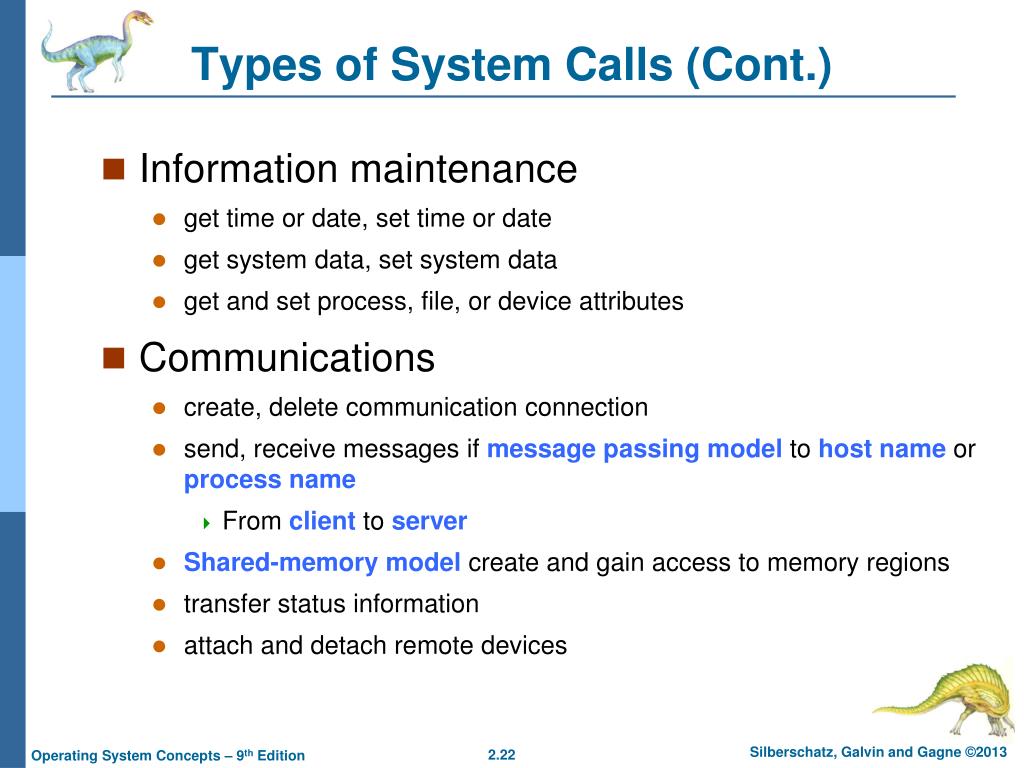 Types of System Calls (Cont.)

- Information maintenance
  - get time or date, set time or date
  - get system data, set system data
  - get and set process, file, or device attributes
- Communications
  - create, delete communication connection
  - send, receive messages if message passing model to host name or process name
    - From client to server
  - Shared-memory model create and gain access to memory regions
  - transfer status information
  - attach and detach remote devices

Operating System Concepts – 9th Edition 2.22 Silberschatz, Galvin and Gagne ©2013